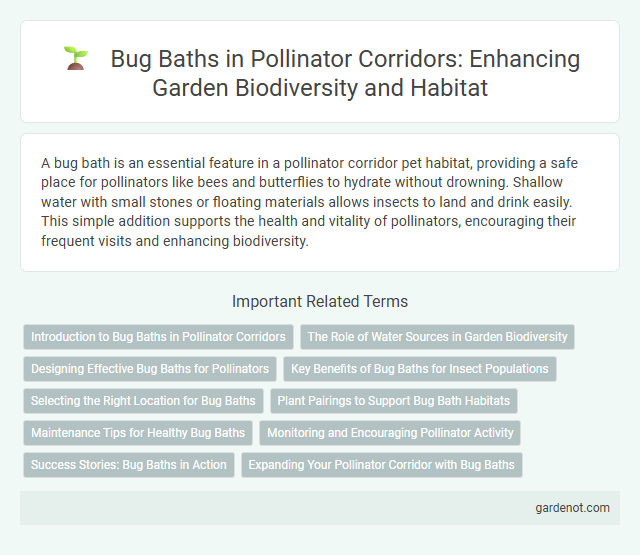 Bug Baths in Pollinator Corridors: Enhancing Garden Biodiversity and Habitat

A bug bath is an essential feature in a pollinator corridor pet habitat, providing a safe place for pollinators like bees and butterflies to hydrate without drowning. Shallow water with small stones or floating materials allows insects to land and drink easily. This simple addition supports the health and vitality of pollinators, encouraging their frequent visits and enhancing biodiversity.

Important Related Terms

Introduction to Bug Baths in Pollinator Corridors
The Role of Water Sources in Garden Biodiversity
Designing Effective Bug Baths for Pollinators
Key Benefits of Bug Baths for Insect Populations
Selecting the Right Location for Bug Baths
Plant Pairings to Support Bug Bath Habitats
Maintenance Tips for Healthy Bug Baths
Monitoring and Encouraging Pollinator Activity
Success Stories: Bug Baths in Action
Expanding Your Pollinator Corridor with Bug Baths

gardenot.com